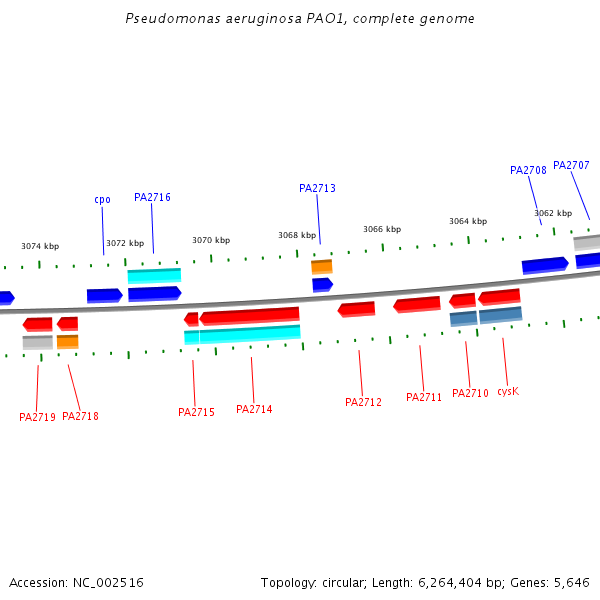 Pseudomonas aeruginosa PAO1, complete genome

cpo
PA2716
PA2713
PA2708
PA2707

3074 kbp
3072 kbp
3070 kbp
3068 kbp
3066 kbp
3064 kbp
3062 kbp

PA2719
PA2718
PA2715
PA2714
PA2712
PA2711
PA2710
cysK

Accession: NC_002516

Topology: circular; Length: 6,264,404 bp; Genes: 5,646